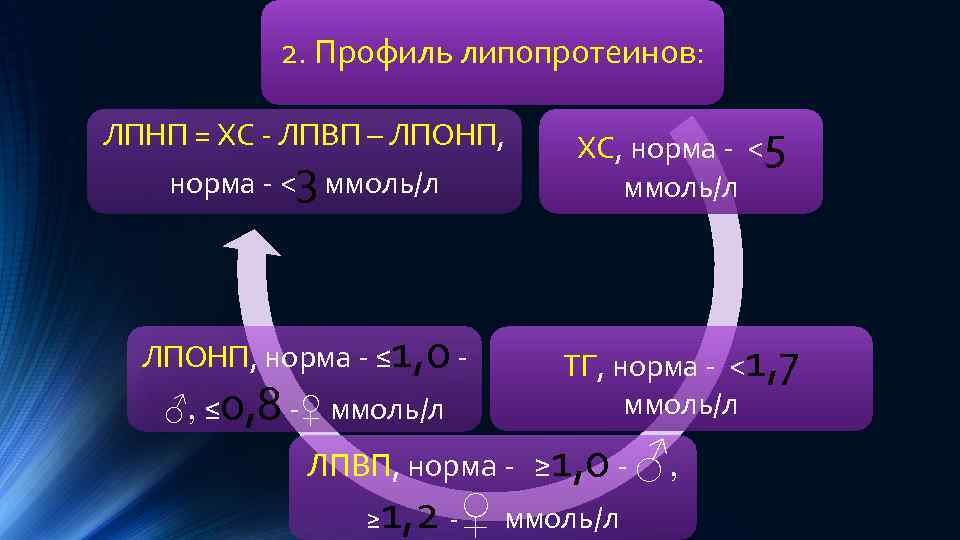 2. Профиль липопротеинов:

ЛПНП = ХС - ЛПВП – ЛПОНП, норма - <3 ммоль/л

ХС, норма - <5 ммоль/л

ЛПОНП, норма - ≤1,0 - ♂, ≤0,8 -♀ ммоль/л

ТГ, норма - <1,7 ммоль/л

ЛПВП, норма - ≥1,0 - ♂, ≥1,2 -♀ ммоль/л